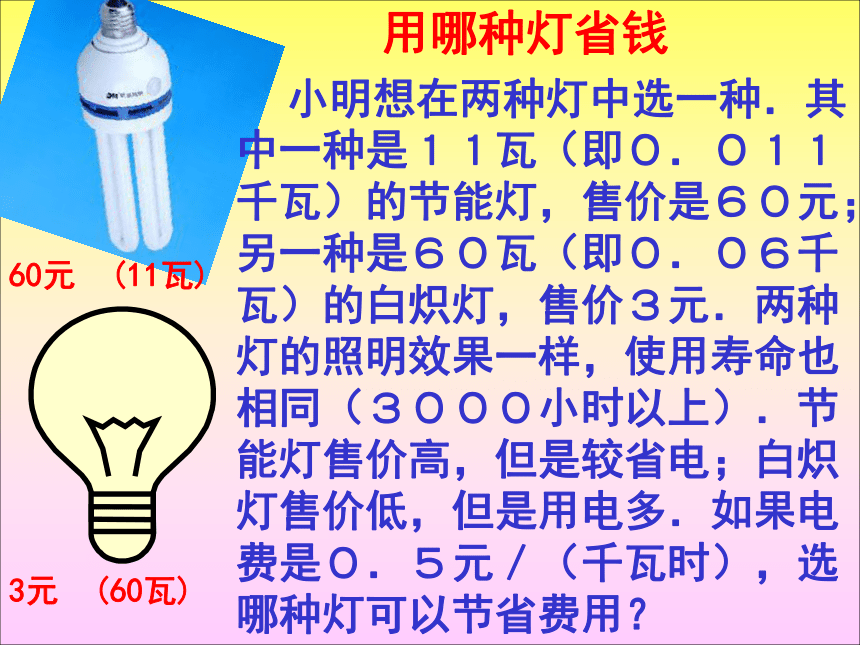 用哪种灯省钱

小明想在两种灯中选一种．其中一种是１１瓦（即０．０１１千瓦）的节能灯，售价是６０元；另一种是６０瓦（即０．０６千瓦）的白炽灯，售价３元．两种灯的照明效果一样，使用寿命也相同（３０００小时以上）．节能灯售价高，但是较省电；白炽灯售价低，但是用电多．如果电费是０．５元／（千瓦时），选哪种灯可以节省费用？

60元　（11瓦）

3元　（60瓦）